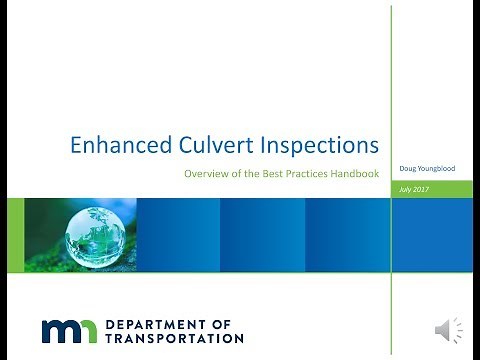 Enhanced Culvert Inspections

Overview of the Best Practices Handbook

Doug Youngblood

July 2017

mn DEPARTMENT OF TRANSPORTATION